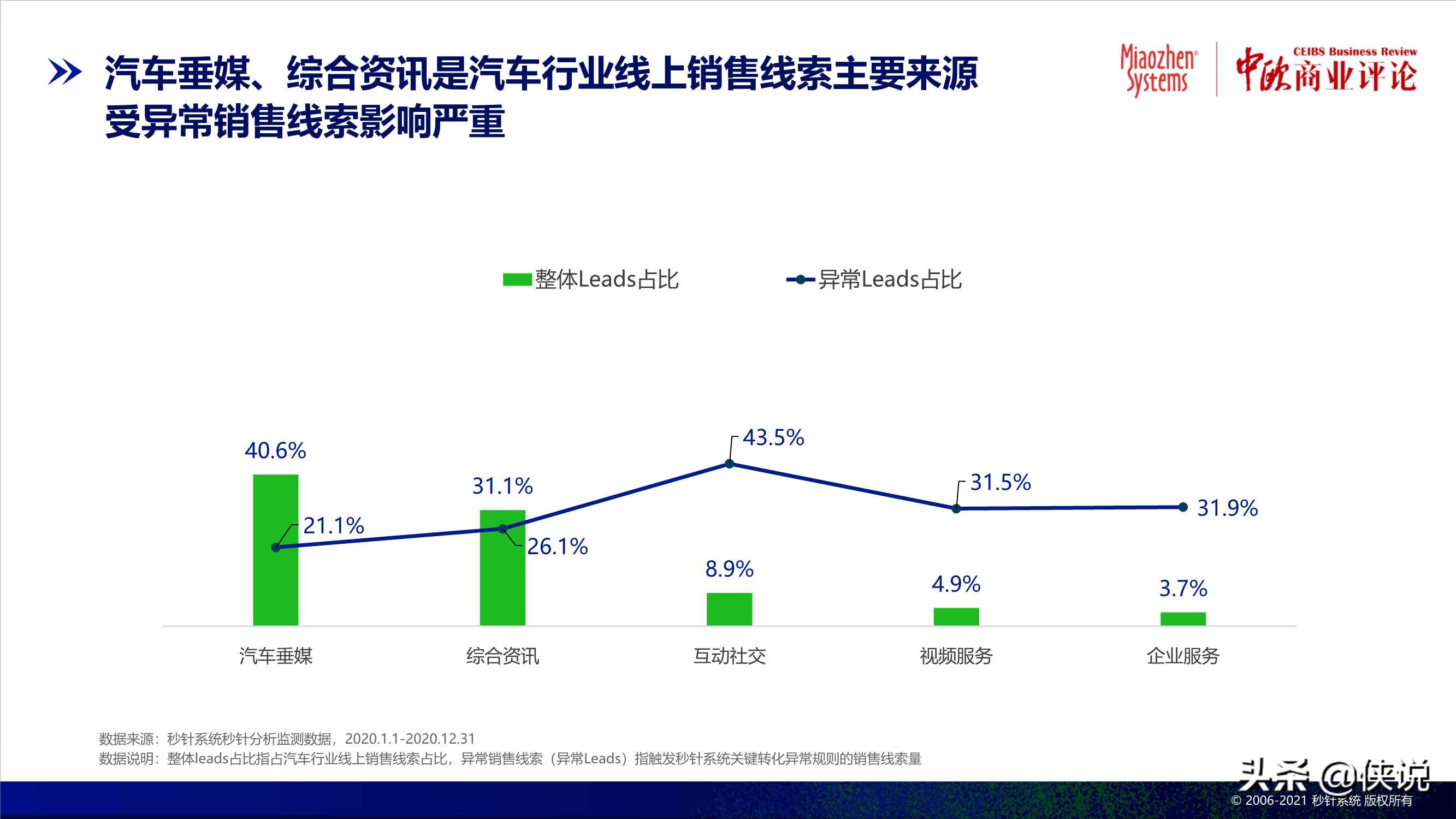 汽车垂媒、综合资讯是汽车行业线上销售线索主要来源
受异常销售线索影响严重

Miaozhen Systems

CEIBS Business Review 中欧商业评论

整体Leads占比 异常Leads占比

40.6%
21.1%
31.1%
26.1%
43.5%
8.9%
31.5%
4.9%
31.9%
3.7%

汽车垂媒 综合资讯 互动社交 视频服务 企业服务

数据来源：秒针系统秒针分析监测数据，2020.1.1-2020.12.31
数据说明：整体leads占比指占汽车行业线上销售线索占比，异常销售线索（异常Leads）指触发秒针系统关键转化异常规则的销售线索量

头条 @侠说

© 2006-2021 秒针系统 版权所有